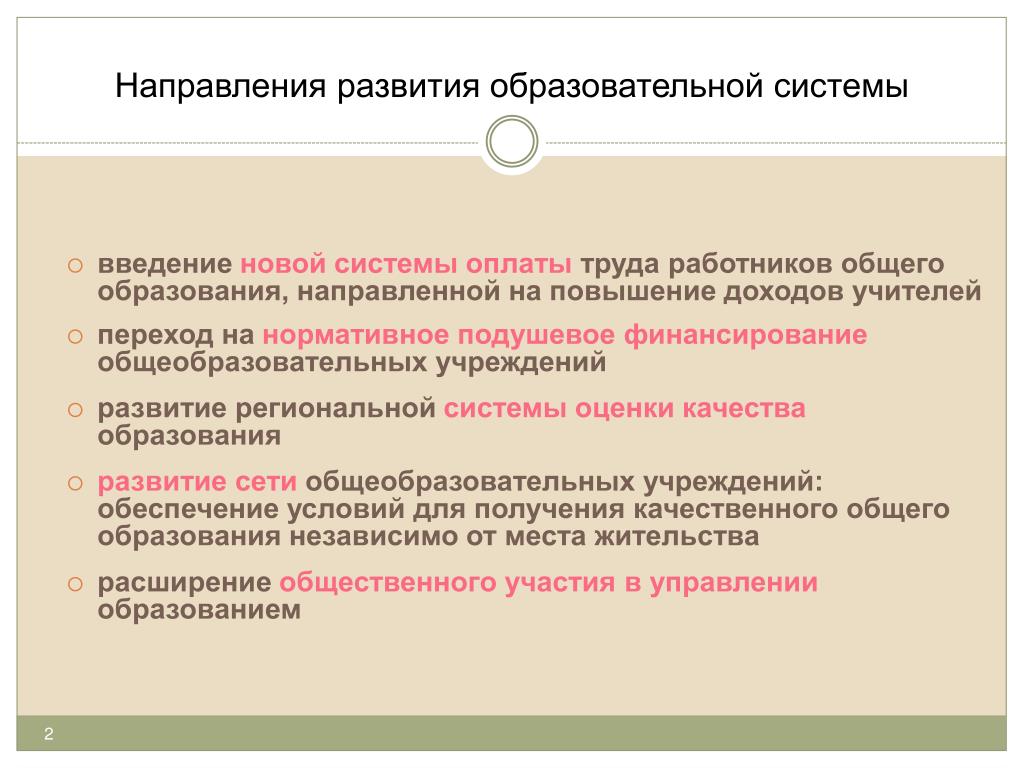 Направления развития образовательной системы

○ введение новой системы оплаты труда работников общего образования, направленной на повышение доходов учителей
○ переход на нормативное подушевое финансирование общеобразовательных учреждений
○ развитие региональной системы оценки качества образования
○ развитие сети общеобразовательных учреждений: обеспечение условий для получения качественного общего образования независимо от места жительства
○ расширение общественного участия в управлении образованием

2